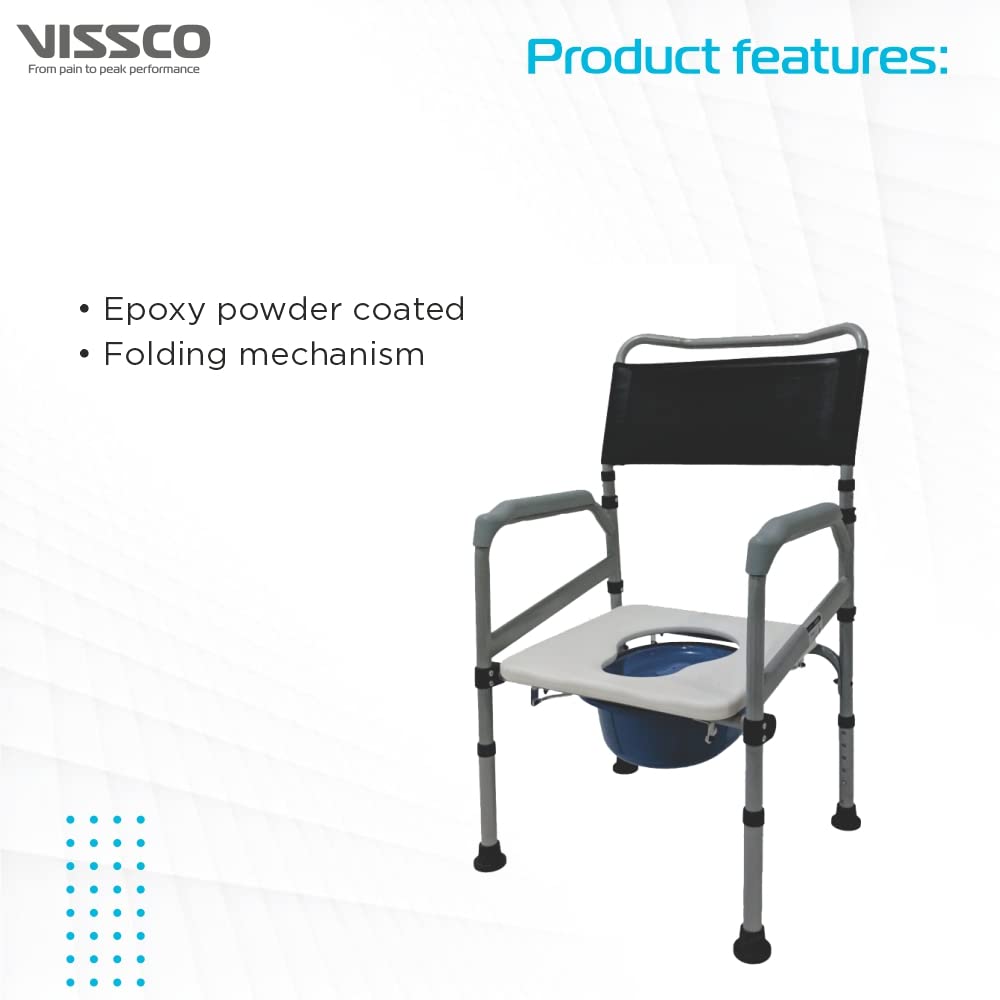 VISSCO
From pain to peak performance

Product features:

• Epoxy powder coated
• Folding mechanism